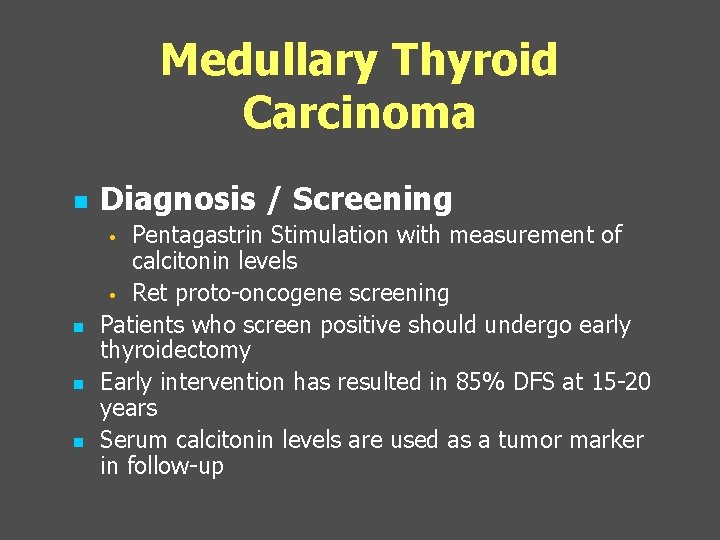 Medullary Thyroid Carcinoma

- Diagnosis / Screening
  - Pentagastrin Stimulation with measurement of calcitonin levels
  - Ret proto-oncogene screening
- Patients who screen positive should undergo early thyroidectomy
- Early intervention has resulted in 85% DFS at 15-20 years
- Serum calcitonin levels are used as a tumor marker in follow-up